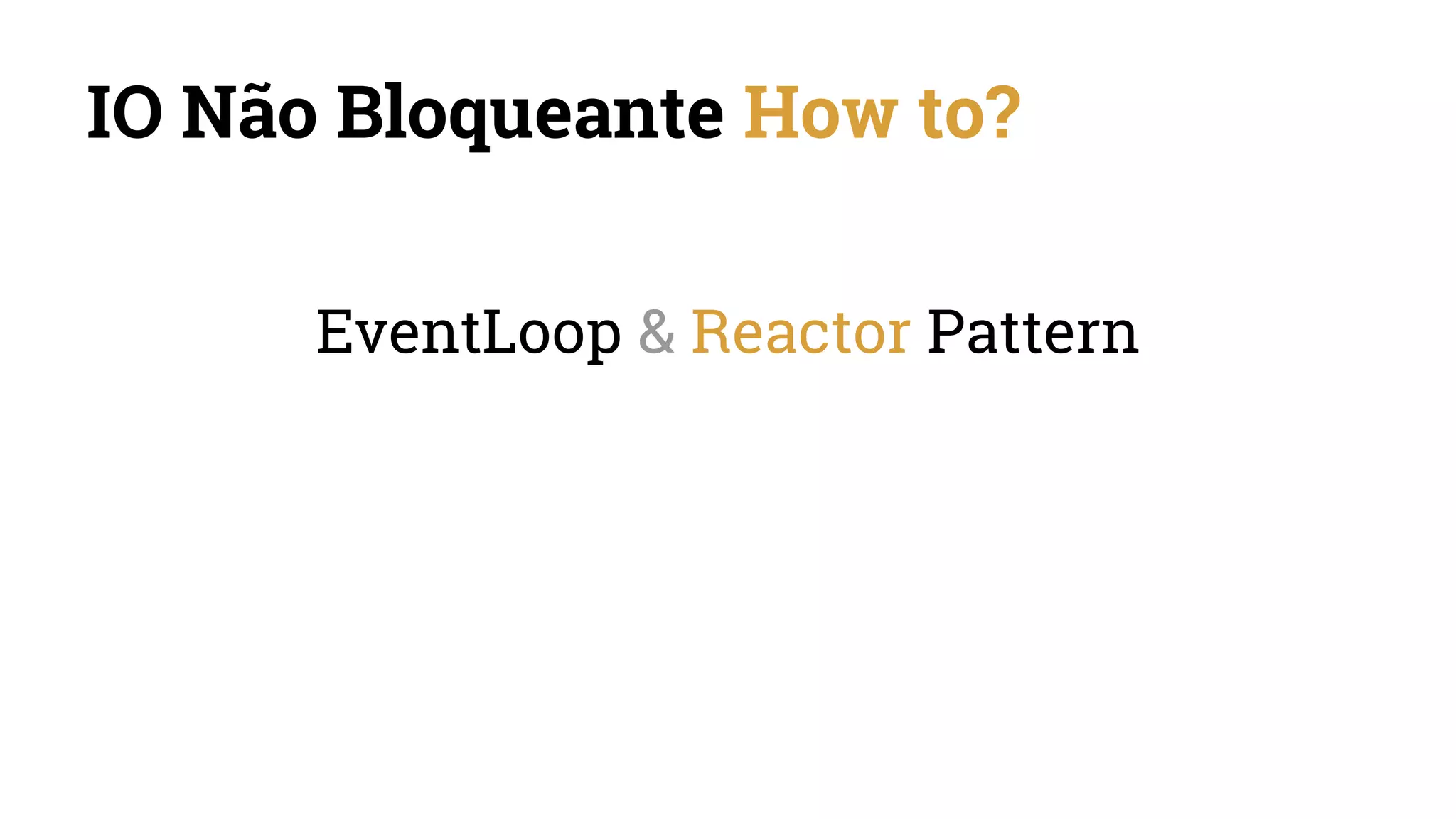 IO Não Bloqueante How to?

EventLoop & Reactor Pattern